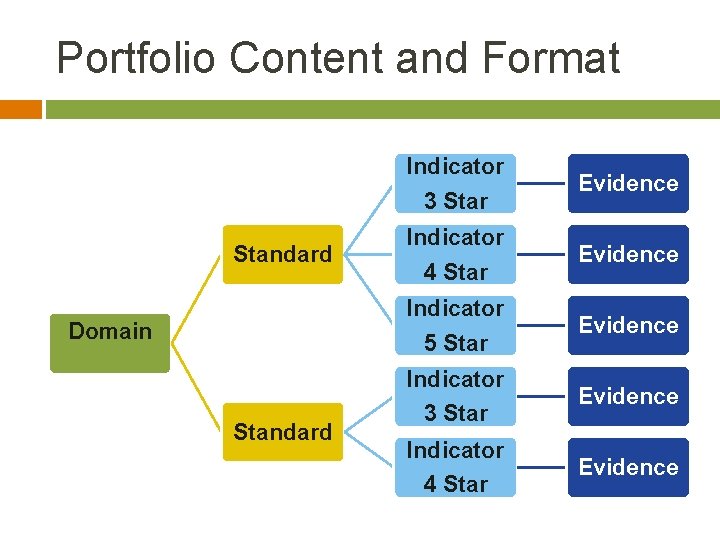 Portfolio Content and Format

Domain

Standard

Indicator 3 Star

Evidence

Indicator 4 Star

Evidence

Indicator 5 Star

Evidence

Standard

Indicator 3 Star

Evidence

Indicator 4 Star

Evidence